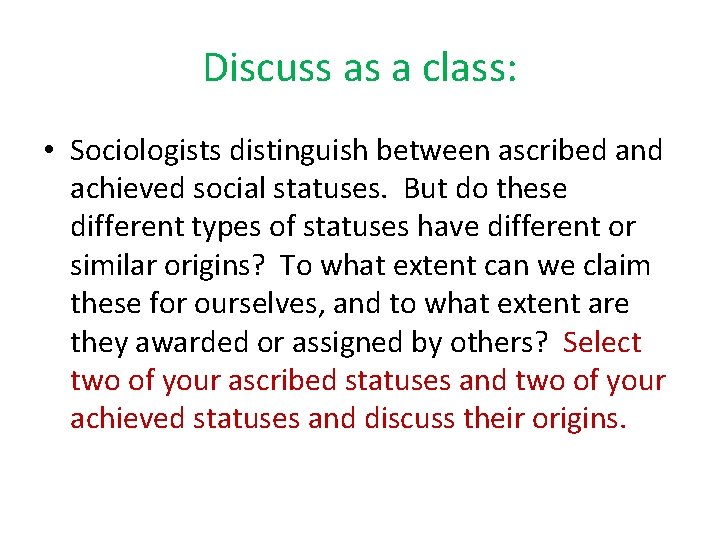 Discuss as a class:

• Sociologists distinguish between ascribed and achieved social statuses. But do these different types of statuses have different or similar origins? To what extent can we claim these for ourselves, and to what extent are they awarded or assigned by others? Select two of your ascribed statuses and two of your achieved statuses and discuss their origins.